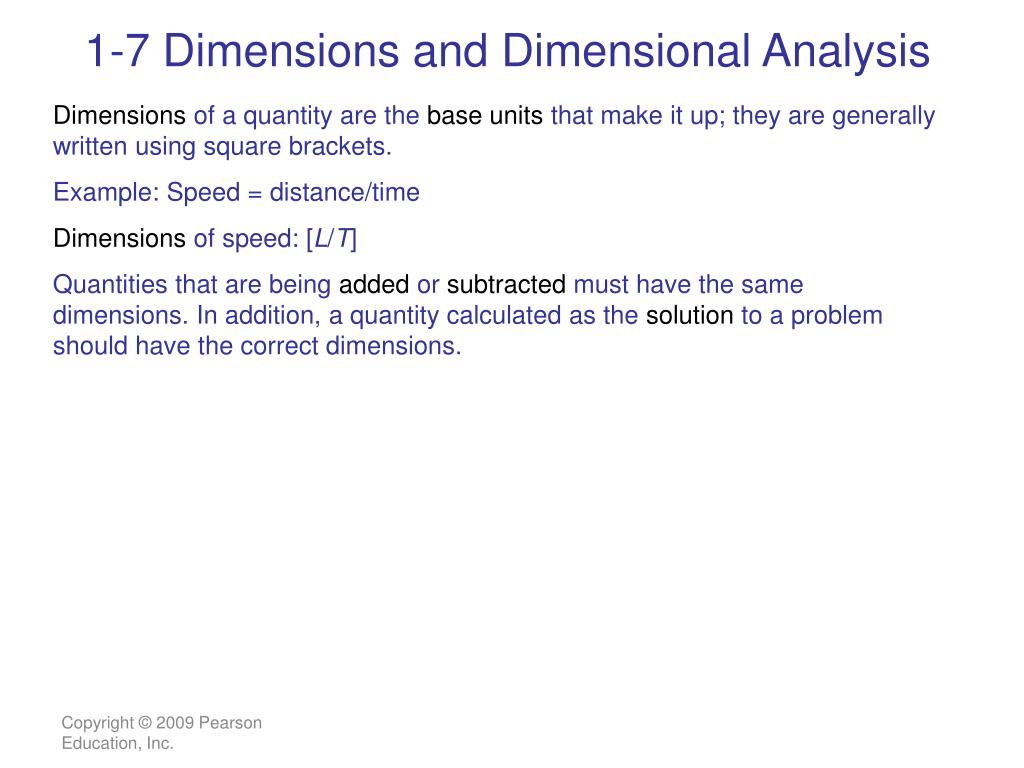 1-7 Dimensions and Dimensional Analysis

Dimensions of a quantity are the base units that make it up; they are generally written using square brackets.

Example: Speed = distance/time

Dimensions of speed: [$L/T$]

Quantities that are being added or subtracted must have the same dimensions. In addition, a quantity calculated as the solution to a problem should have the correct dimensions.

Copyright © 2009 Pearson Education, Inc.